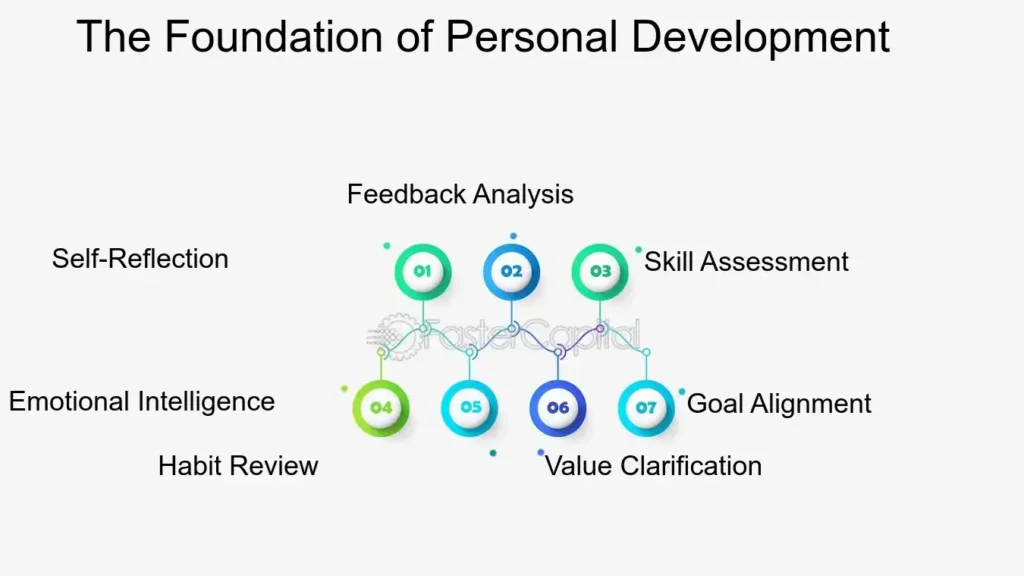 The Foundation of Personal Development

Feedback Analysis

Self-Reflection

01

02

03

Skill Assessment

FasterCapital

Emotional Intelligence

04

05

06

07

Goal Alignment

Habit Review

Value Clarification